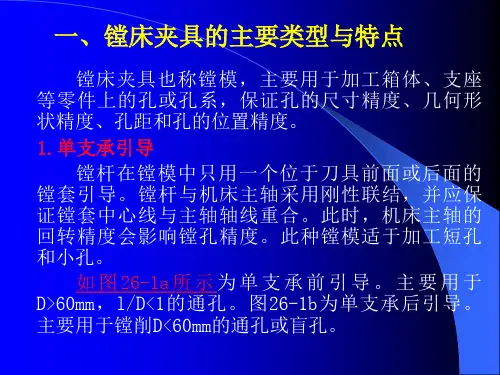 一、镗床夹具的主要类型与特点

镗床夹具也称镗模，主要用于加工箱体、支座等零件上的孔或孔系，保证孔的尺寸精度、几何形状精度、孔距和孔的位置精度。

1.单支承引导

镗杆在镗模中只用一个位于刀具前面或后面的镗套引导。镗杆与机床主轴采用刚性联结，并应保证镗套中心线与主轴轴线重合。此时，机床主轴的回转精度会影响镗孔精度。此种镗模适于加工短孔和小孔。

如图26-1a所示为单支承前引导。主要用于D>60mm，l/D<1的通孔。图26-1b为单支承后引导。主要用于镗削D<60mm的通孔或盲孔。